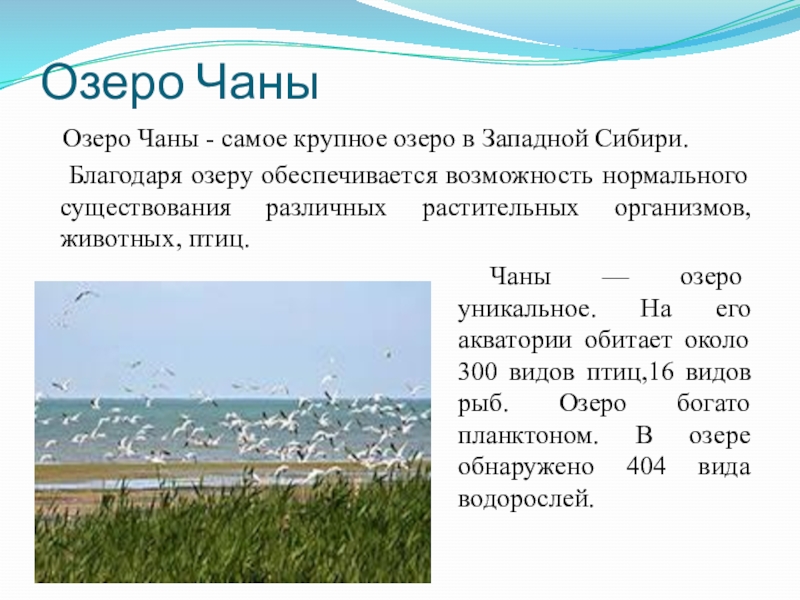 Озеро Чаны

Озеро Чаны - самое крупное озеро в Западной Сибири.

Благодаря озеру обеспечивается возможность нормального существования различных растительных организмов, животных, птиц.

Чаны — озеро уникальное. На его акватории обитает около 300 видов птиц,16 видов рыб. Озеро богато планктоном. В озере обнаружено 404 вида водорослей.